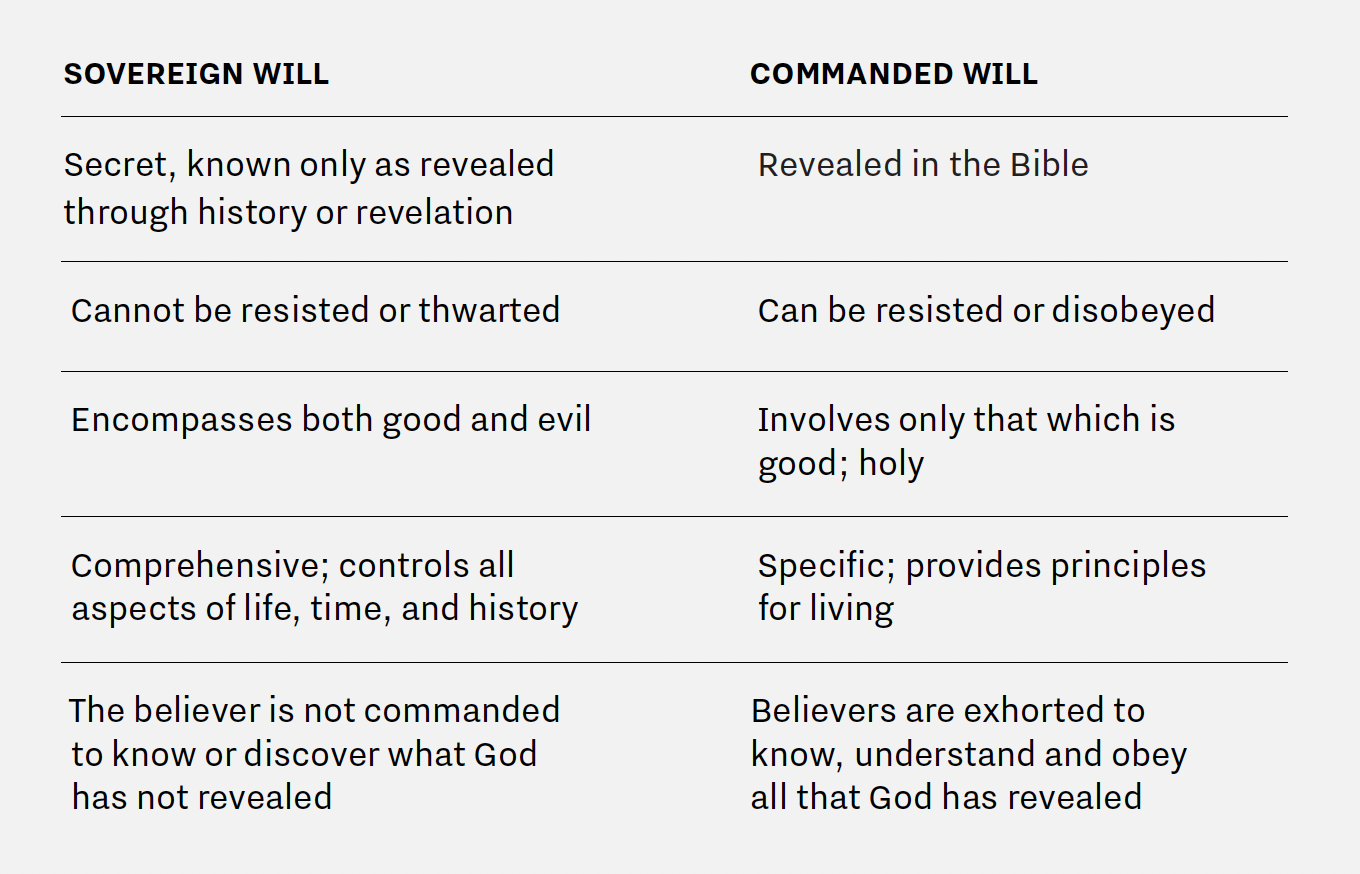 | SOVEREIGN WILL | COMMANDED WILL |
|---|---|
| Secret, known only as revealed through history or revelation | Revealed in the Bible |
| Cannot be resisted or thwarted | Can be resisted or disobeyed |
| Encompasses both good and evil | Involves only that which is good; holy |
| Comprehensive; controls all aspects of life, time, and history | Specific; provides principles for living |
| The believer is not commanded to know or discover what God has not revealed | Believers are exhorted to know, understand and obey all that God has revealed |